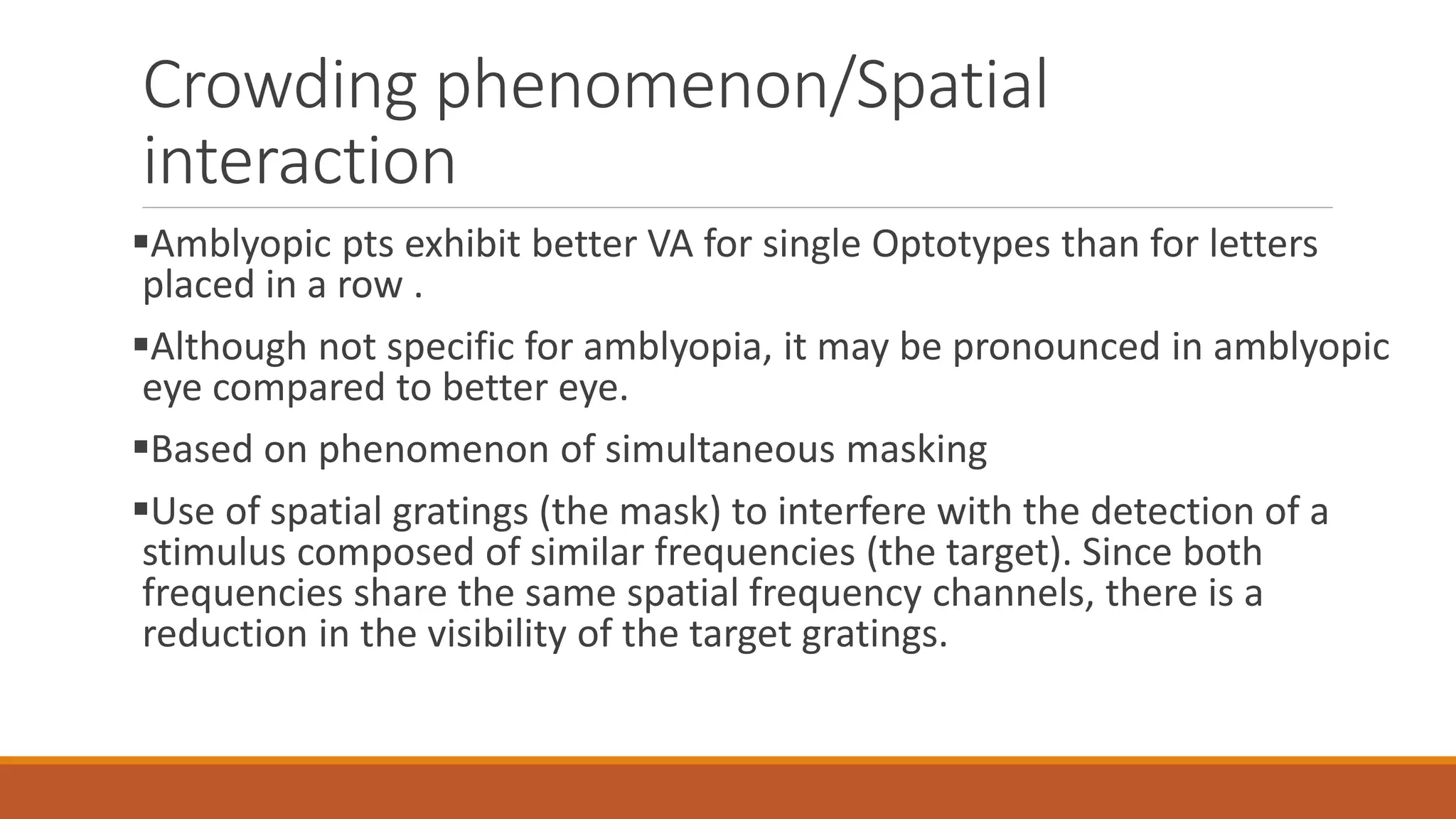 Crowding phenomenon/Spatial interaction

▪Amblyopic pts exhibit better VA for single Optotypes than for letters placed in a row .

▪Although not specific for amblyopia, it may be pronounced in amblyopic eye compared to better eye.

▪Based on phenomenon of simultaneous masking

▪Use of spatial gratings (the mask) to interfere with the detection of a stimulus composed of similar frequencies (the target). Since both frequencies share the same spatial frequency channels, there is a reduction in the visibility of the target gratings.